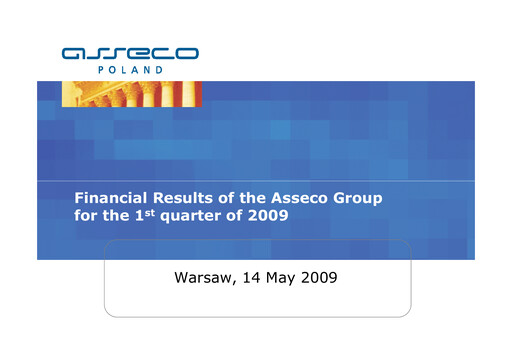 asseco
POLAND

Financial Results of the Asseco Group for the 1$^{st}$ quarter of 2009

Warsaw, 14 May 2009